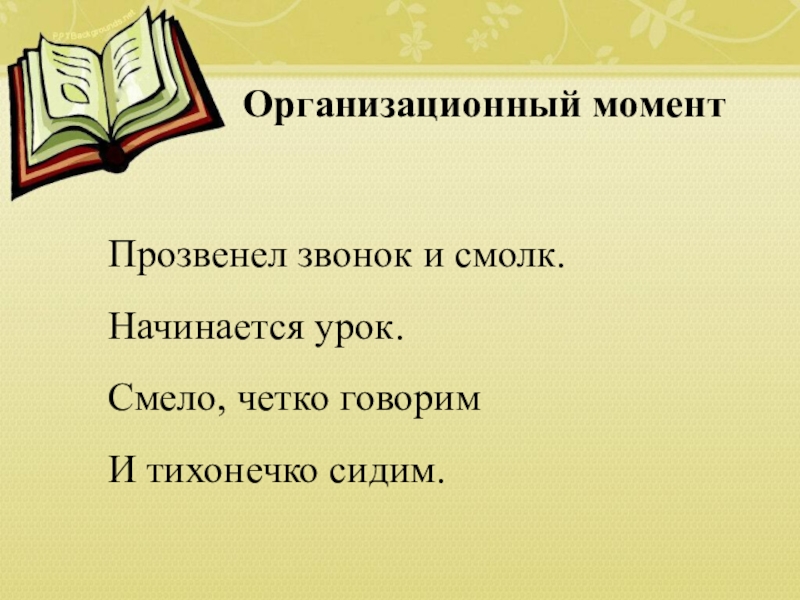 ©PPTBackgrounds.net

Организационный момент

Прозвенел звонок и смолк.

Начинается урок.

Смело, четко говорим

И тихонечко сидим.